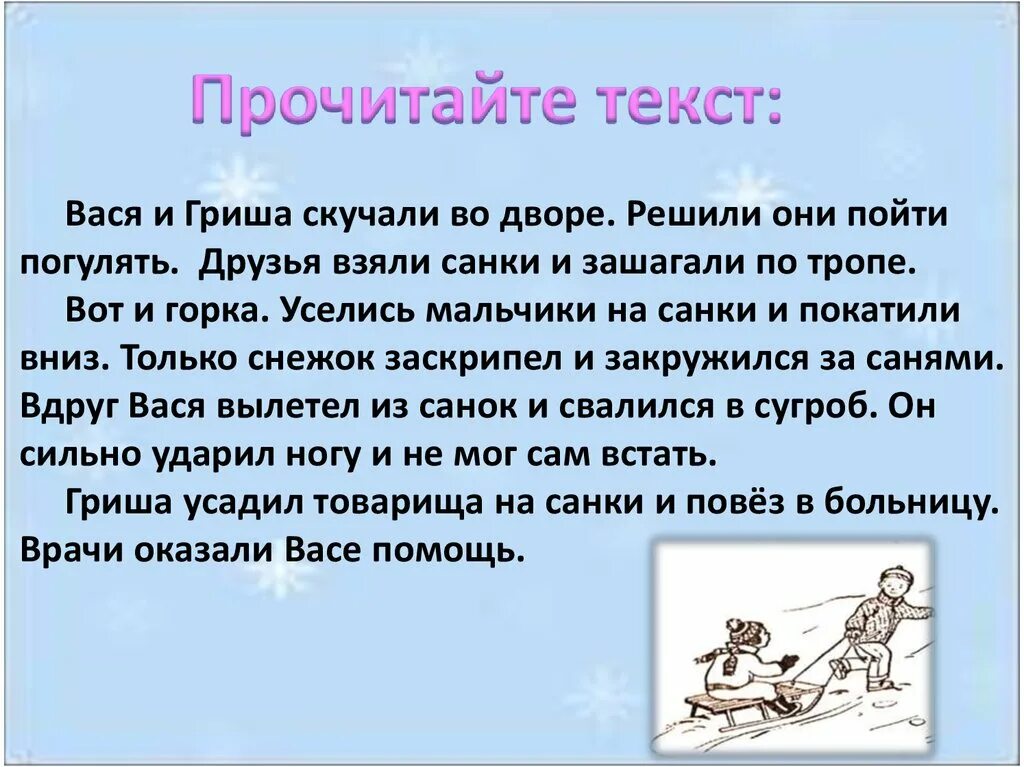 Прочитайте текст:

Вася и Гриша скучали во дворе. Решили они пойти погулять. Друзья взяли санки и зашагали по тропе.

Вот и горка. Уселись мальчики на санки и покатили вниз. Только снежок заскрипел и закружился за санями. Вдруг Вася вылетел из санок и свалился в сугроб. Он сильно ударил ногу и не мог сам встать.

Гриша усадил товарища на санки и повёз в больницу. Врачи оказали Васе помощь.